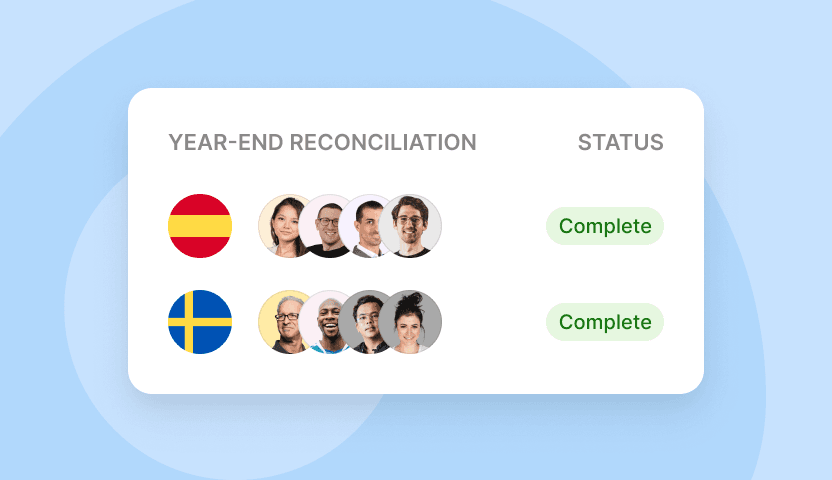 YEAR-END RECONCILIATION

STATUS

Complete

Complete